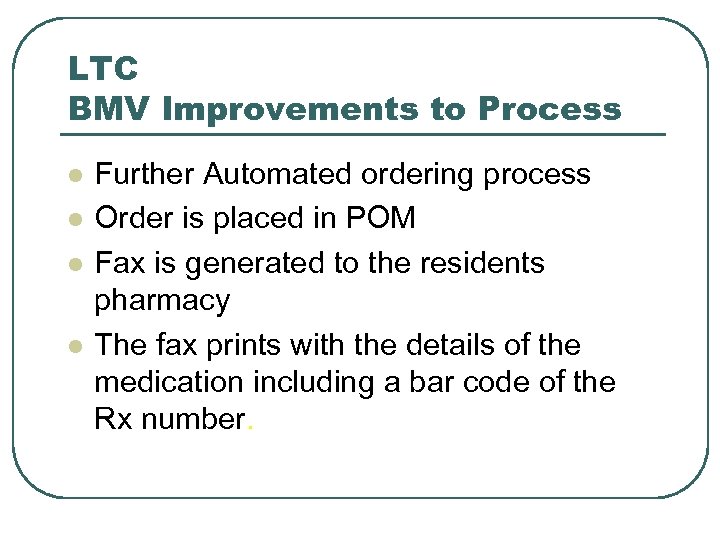 LTC
BMV Improvements to Process

- Further Automated ordering process
- Order is placed in POM
- Fax is generated to the residents pharmacy
- The fax prints with the details of the medication including a bar code of the Rx number.